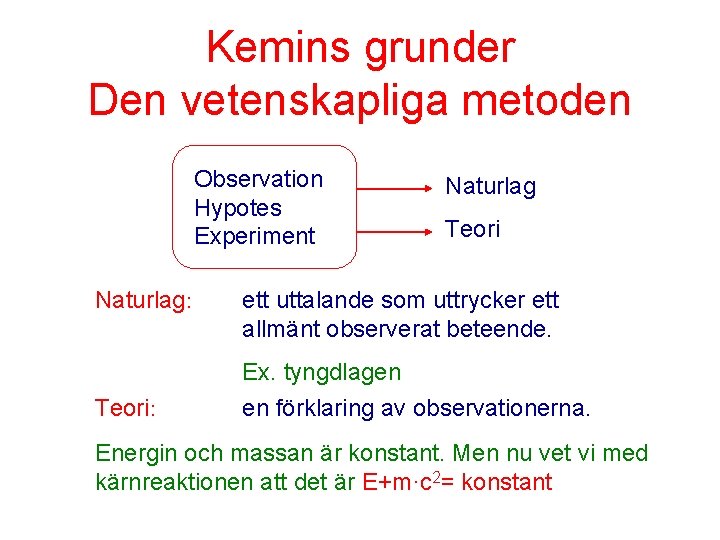 Kemins grunder
Den vetenskapliga metoden

Observation
Hypotes
Experiment

Naturlag

Teori

Naturlag: ett uttalande som uttrycker ett allmänt observerat beteende.

Ex. tyngdlagen

Teori: en förklaring av observationerna.

Energin och massan är konstant. Men nu vet vi med kärnreaktionen att det är $E+m \cdot c^2$= konstant